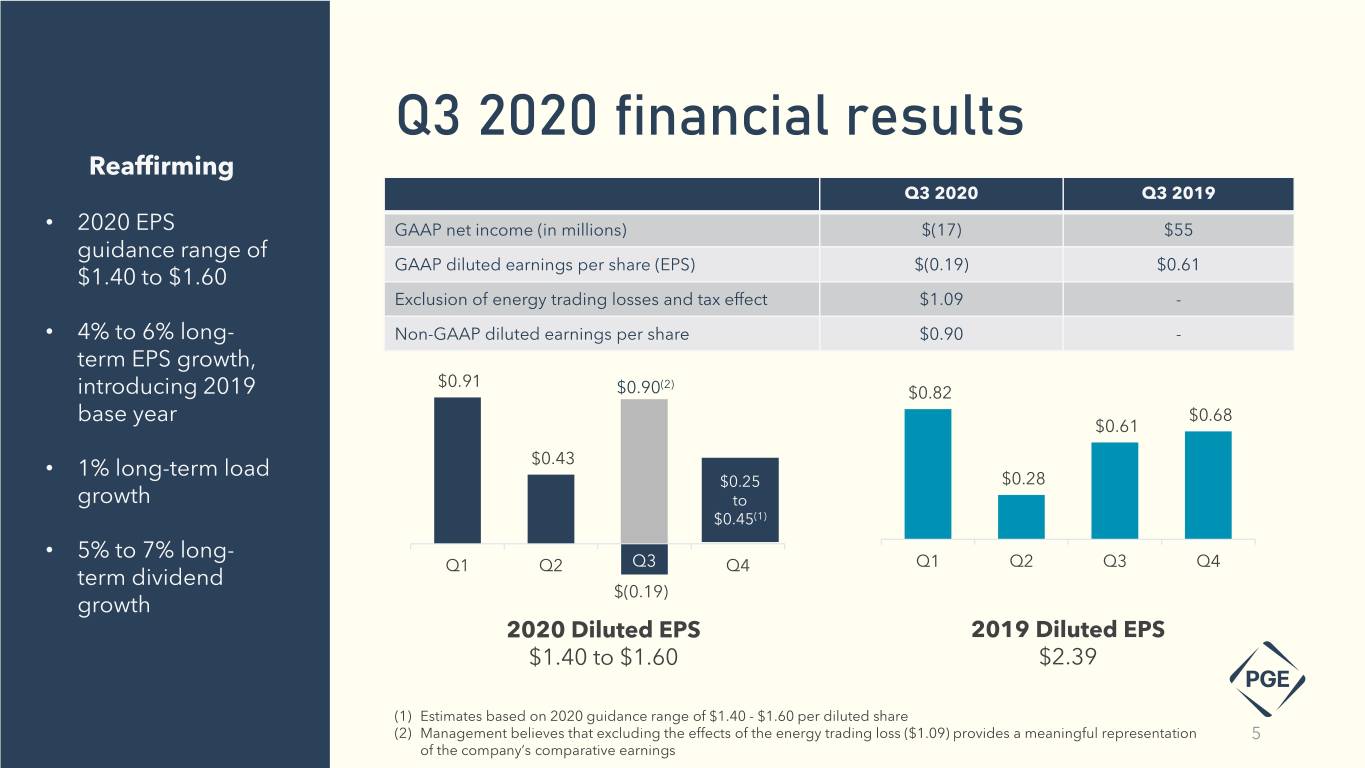 Q3 2020 financial results

Reaffirming

• 2020 EPS guidance range of $1.40 to $1.60

• 4% to 6% long-term EPS growth, introducing 2019 base year

• 1% long-term load growth

• 5% to 7% long-term dividend growth

| | Q3 2020 | Q3 2019 |
|---|---|---|
| GAAP net income (in millions) | $(17) | $55 |
| GAAP diluted earnings per share (EPS) | $(0.19) | $0.61 |
| Exclusion of energy trading losses and tax effect | $1.09 | - |
| Non-GAAP diluted earnings per share | $0.90 | - |

$0.91
$0.43
$0.90$^{(2)}$
$0.25 to $0.45$^{(1)}$
Q1 Q2 Q3 Q4
$(0.19)

2020 Diluted EPS
$1.40 to $1.60

$0.82
$0.28
$0.61
$0.68
Q1 Q2 Q3 Q4

2019 Diluted EPS
$2.39

PGE

(1) Estimates based on 2020 guidance range of $1.40 - $1.60 per diluted share
(2) Management believes that excluding the effects of the energy trading loss ($1.09) provides a meaningful representation of the company's comparative earnings

5